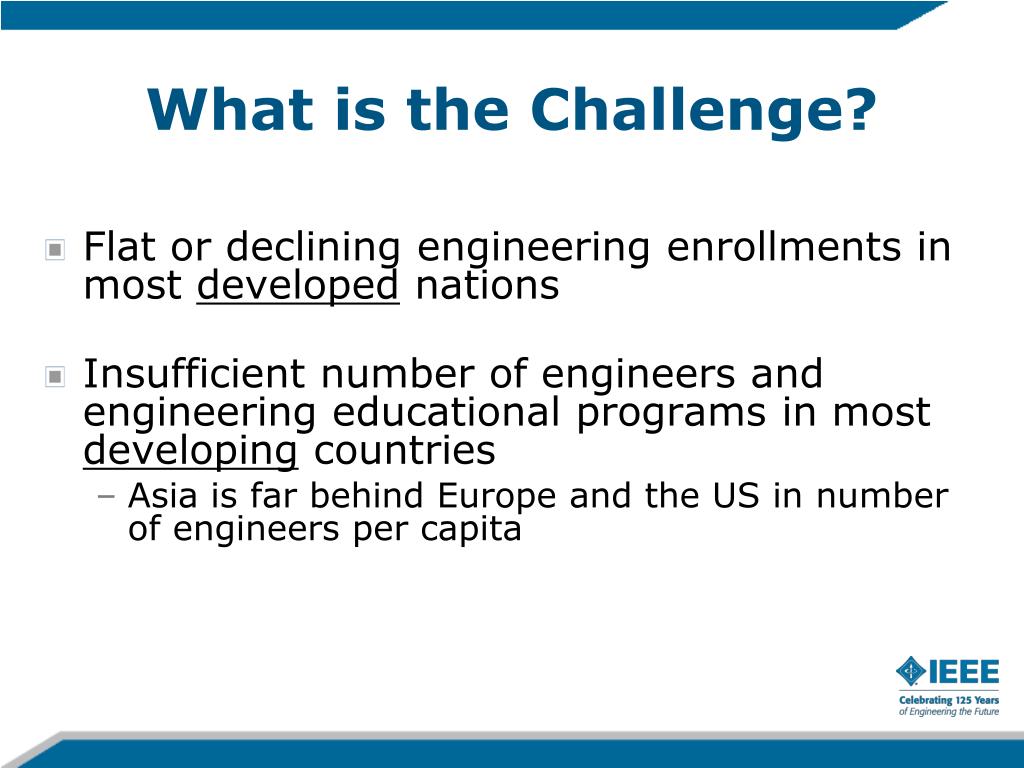 What is the Challenge?

Flat or declining engineering enrollments in most developed nations

Insufficient number of engineers and engineering educational programs in most developing countries
– Asia is far behind Europe and the US in number of engineers per capita

IEEE
Celebrating 125 Years
of Engineering the Future